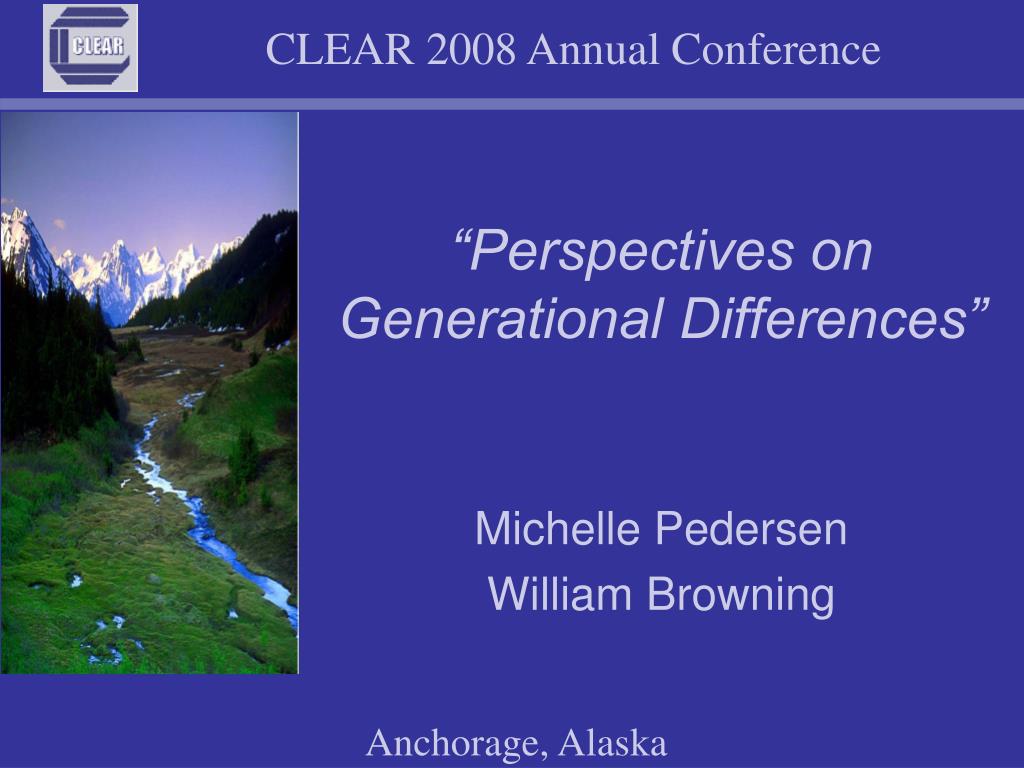 CLEAR

CLEAR 2008 Annual Conference

“Perspectives on Generational Differences”

Michelle Pedersen
William Browning

Anchorage, Alaska